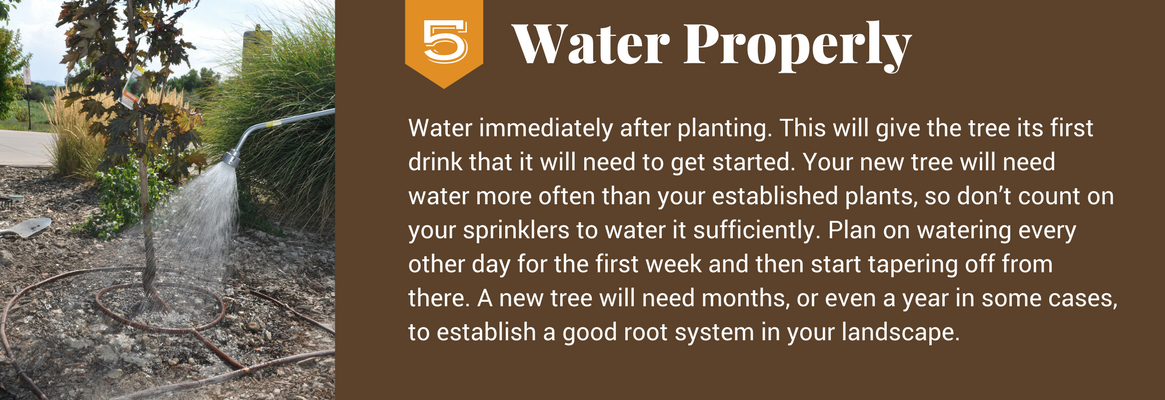 5 Water Properly

Water immediately after planting. This will give the tree its first drink that it will need to get started. Your new tree will need water more often than your established plants, so don't count on your sprinklers to water it sufficiently. Plan on watering every other day for the first week and then start tapering off from there. A new tree will need months, or even a year in some cases, to establish a good root system in your landscape.